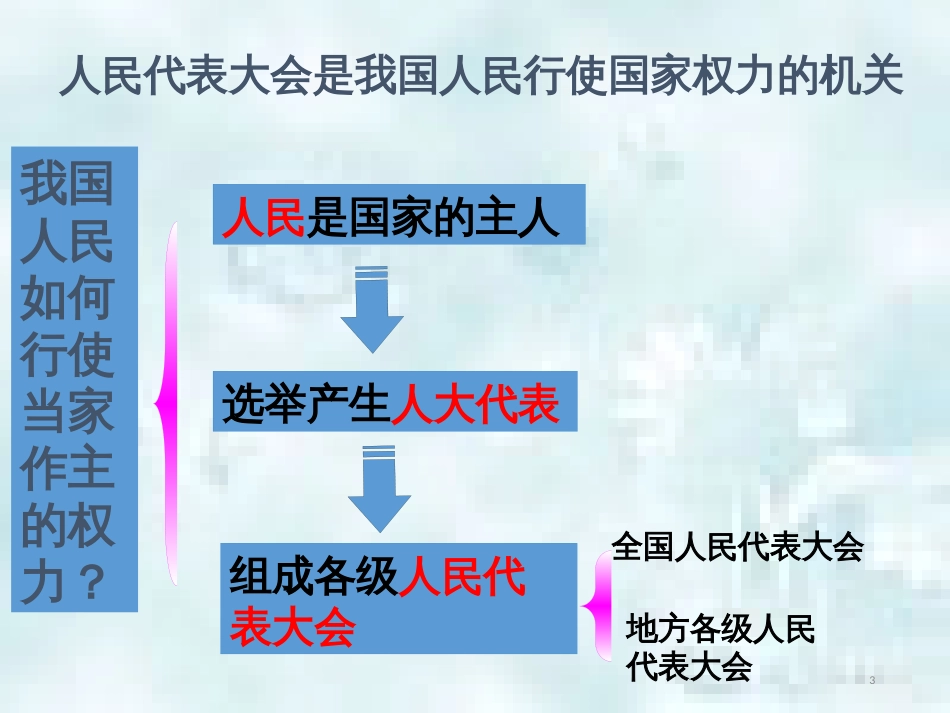 人民代表大会是我国人民行使国家权力的机关

我国人民如何行使当家作主的权力？

人民是国家的主人

选举产生人大代表

组成各级人民代表大会

全国人民代表大会

地方各级人民代表大会

3